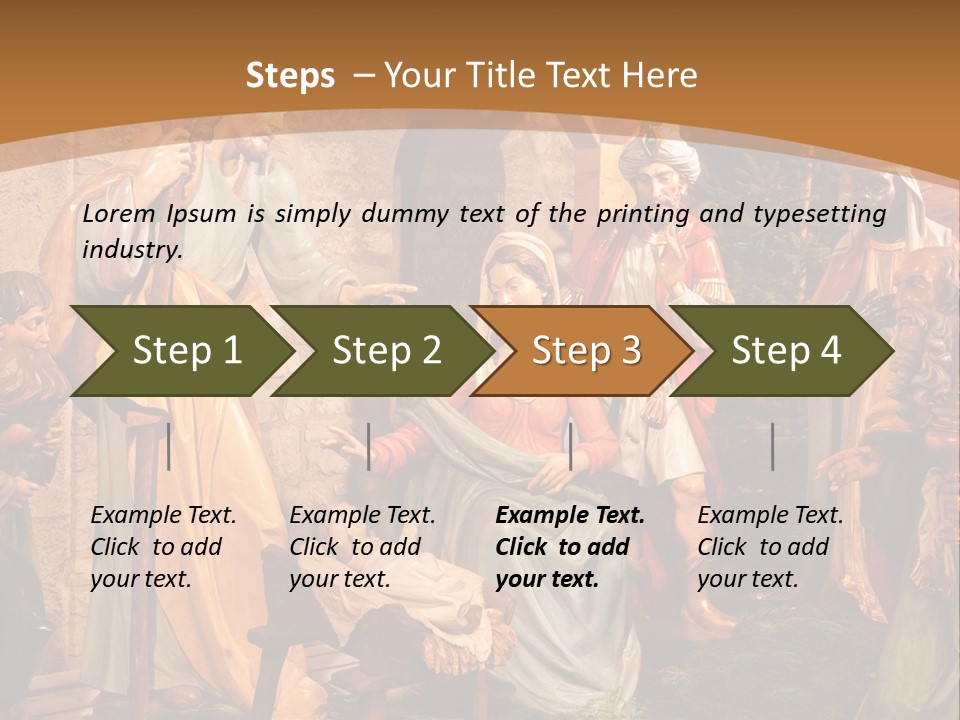 Steps – Your Title Text Here

Lorem Ipsum is simply dummy text of the printing and typesetting industry.

Step 1

Step 2

Step 3

Step 4

Example Text. Click to add your text.

Example Text. Click to add your text.

Example Text. Click to add your text.

Example Text. Click to add your text.